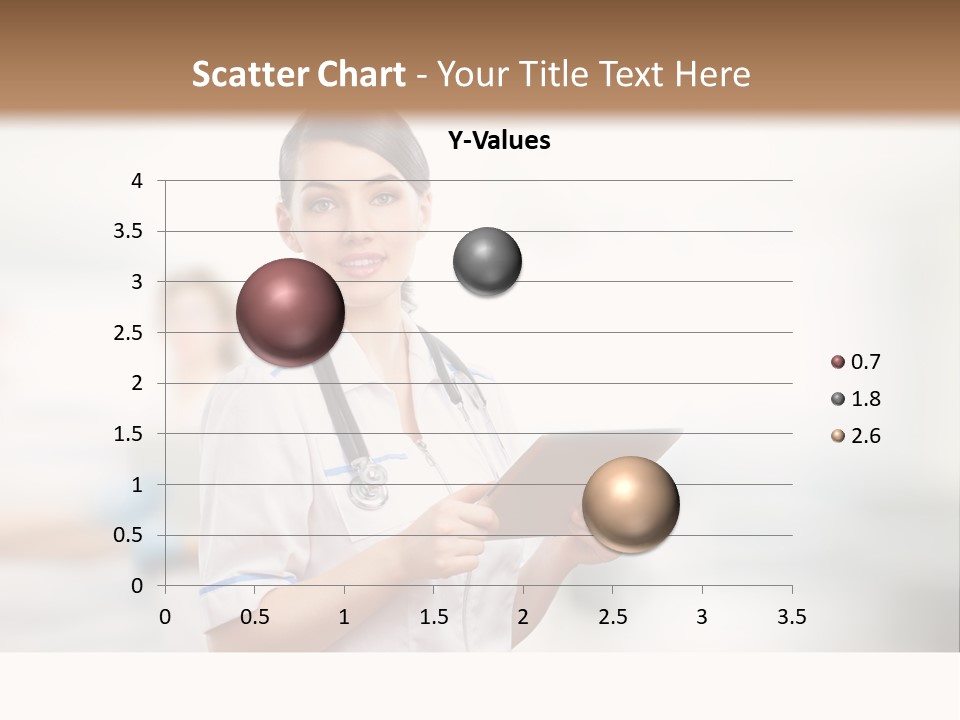 Scatter Chart - Your Title Text Here

Y-Values

4
3.5
3
2.5
2
1.5
1
0.5
0

0 0.5 1 1.5 2 2.5 3 3.5

0.7
1.8
2.6